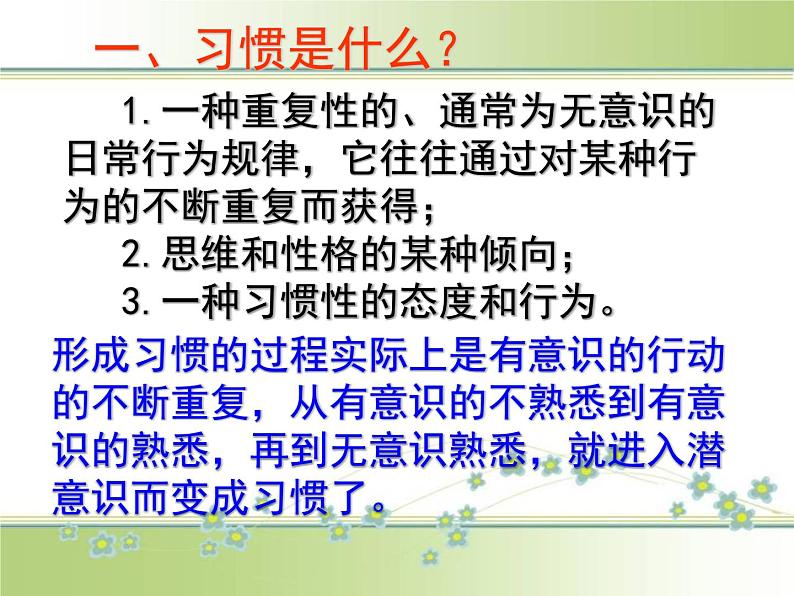 一、习惯是什么？

1. 一种重复性的、通常为无意识的日常行为规律，它往往通过对某种行为的不断重复而获得；

2. 思维和性格的某种倾向；

3. 一种习惯性的态度和行为。

形成习惯的过程实际上是有意识的行动的不断重复，从有意识的不熟悉到有意识的熟悉，再到无意识熟悉，就进入潜意识而变成习惯了。